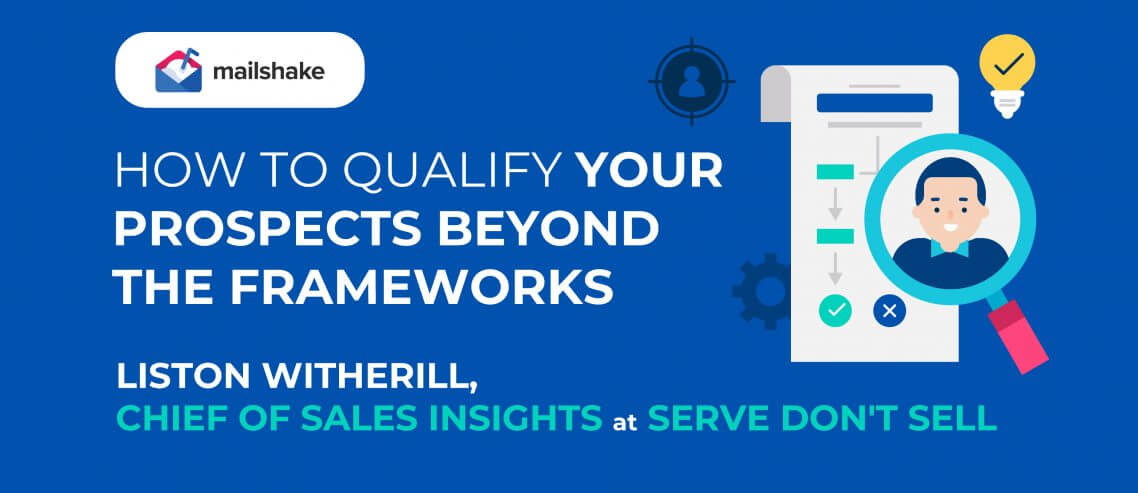 mailshake

HOW TO QUALIFY YOUR PROSPECTS BEYOND THE FRAMEWORKS

LISTON WITHERILL,
CHIEF OF SALES INSIGHTS at SERVE DON'T SELL